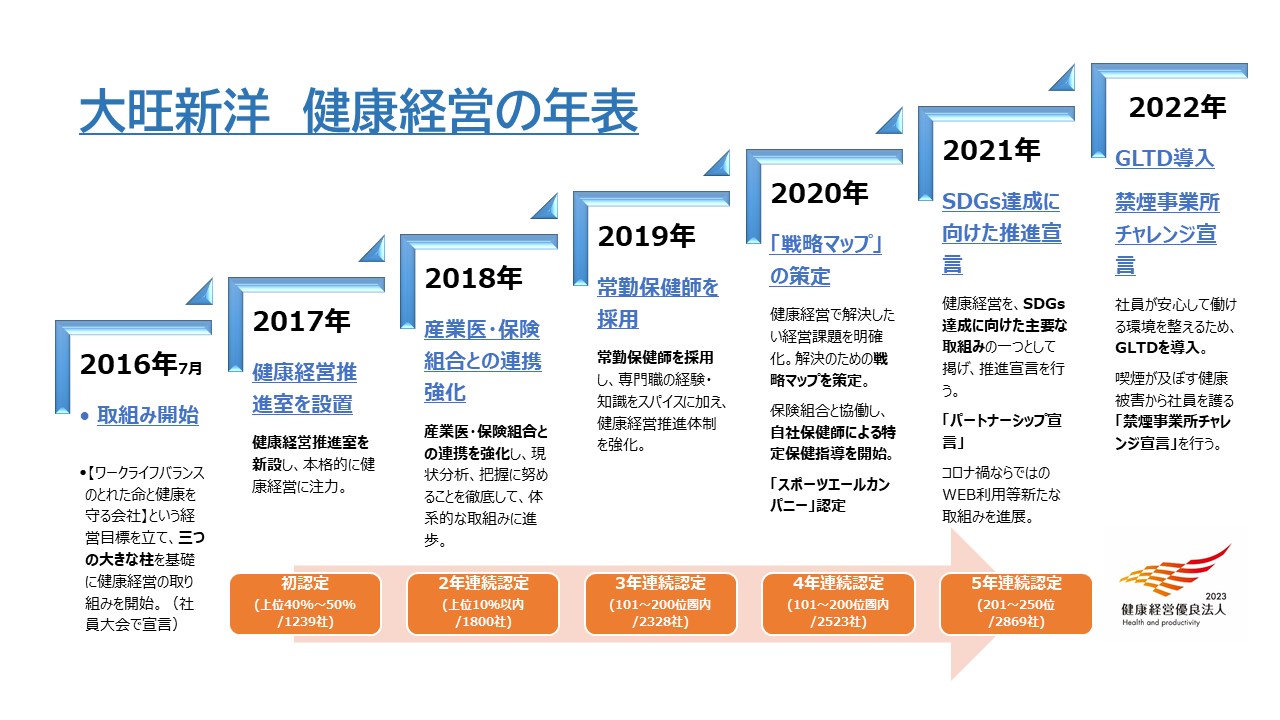 大旺新洋　健康経営の年表

2016年7月

• 取組み開始

•【ワークライフバランスのとれた命と健康を守る会社】という経営目標を立て、三つの大きな柱を基礎に健康経営の取り組みを開始。（社員大会で宣言）

2017年

健康経営推進室を設置

健康経営推進室を新設し、本格的に健康経営に注力。

2018年

産業医・保険組合との連携強化

産業医・保険組合との連携を強化し、現状分析、把握に努めることを徹底して、体系的な取組みに進歩。

2019年

常勤保健師を採用

常勤保健師を採用し、専門職の経験・知識をスパイスに加え、健康経営推進体制を強化。

2020年

「戦略マップ」の策定

健康経営で解決したい経営課題を明確化。解決のための戦略マップを策定。

保険組合と協働し、自社保健師による特定保健指導を開始。

「スポーツエールカンパニー」認定

2021年

SDGs達成に向けた推進宣言

健康経営を、SDGs達成に向けた主要な取組みの一つとして掲げ、推進宣言を行う。

「パートナーシップ宣言」

コロナ禍ならではのWEB利用等新たな取組みを進展。

2022年

GLTD導入

禁煙事業所チャレンジ宣言

社員が安心して働ける環境を整えるため、GLTDを導入。

喫煙が及ぼす健康被害から社員を護る「禁煙事業所チャレンジ宣言」を行う。

初認定
（上位40%～50%
/1239社）

2年連続認定
（上位10%以内
/1800社）

3年連続認定
（101～200位圏内
/2328社）

4年連続認定
（101～200位圏内
/2523社）

5年連続認定
（201～250位
/2869社）

2023
健康経営優良法人
Health and productivity